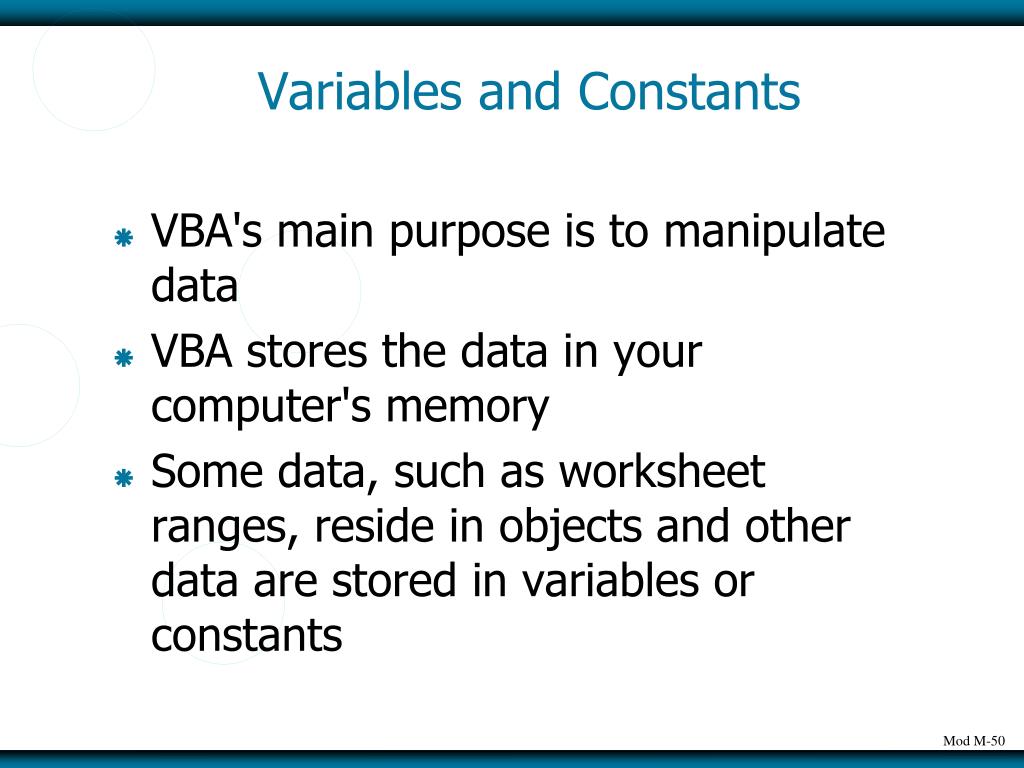 Variables and Constants

VBA's main purpose is to manipulate data

VBA stores the data in your computer's memory

Some data, such as worksheet ranges, reside in objects and other data are stored in variables or constants

Mod M-50